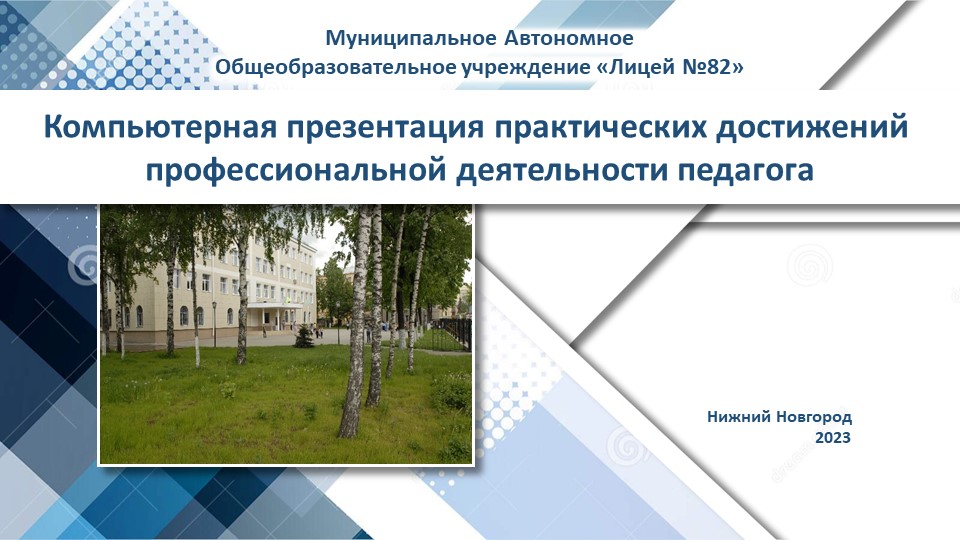 Муниципальное Автономное
Общеобразовательное учреждение «Лицей №82»

Компьютерная презентация практических достижений профессиональной деятельности педагога

Нижний Новгород
2023